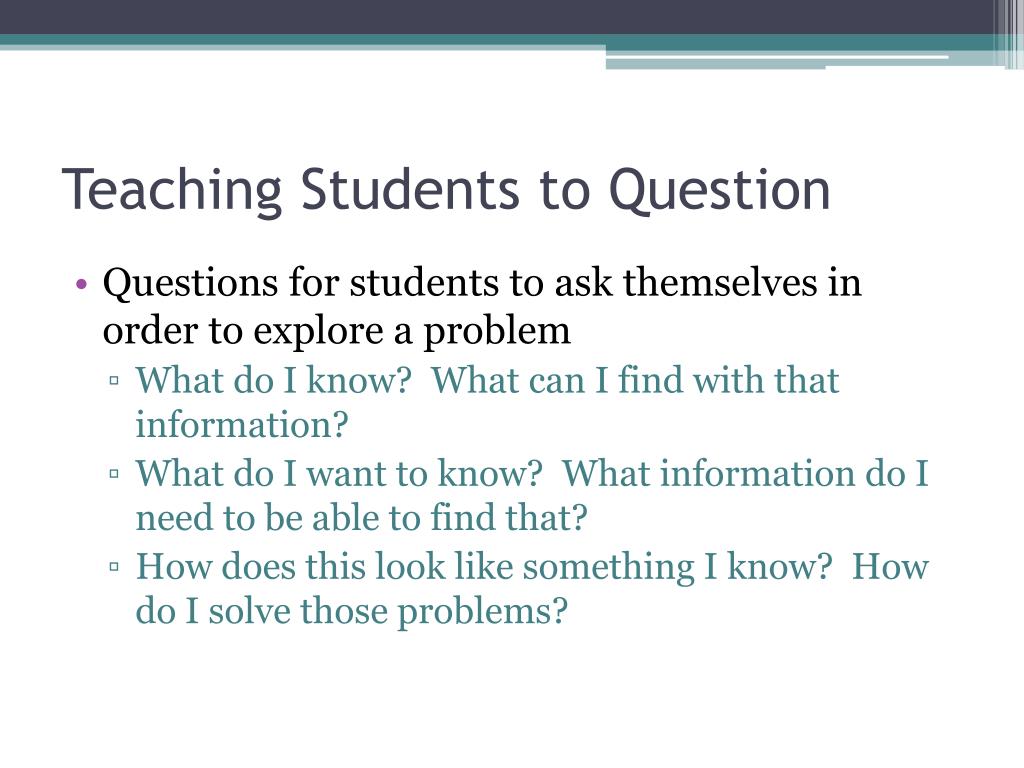 Teaching Students to Question

• Questions for students to ask themselves in order to explore a problem
▫ What do I know? What can I find with that information?
▫ What do I want to know? What information do I need to be able to find that?
▫ How does this look like something I know? How do I solve those problems?